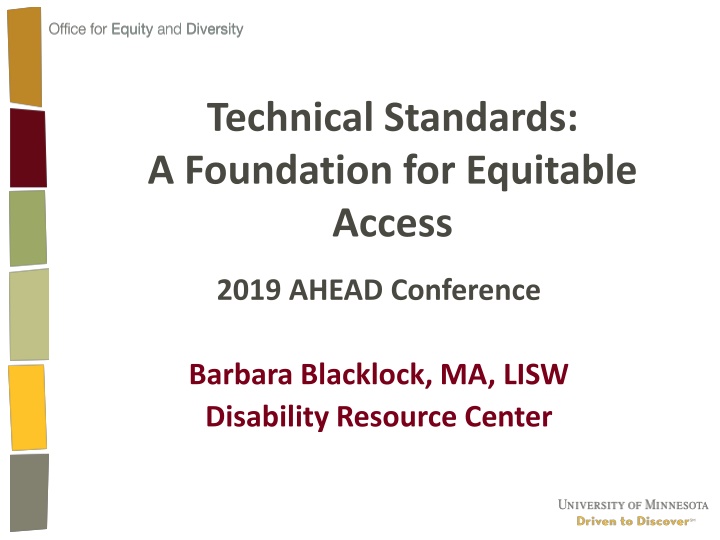 Office for Equity and Diversity

Technical Standards: A Foundation for Equitable Access

2019 AHEAD Conference

Barbara Blacklock, MA, LISW
Disability Resource Center

UNIVERSITY OF MINNESOTA
Driven to Discover℠